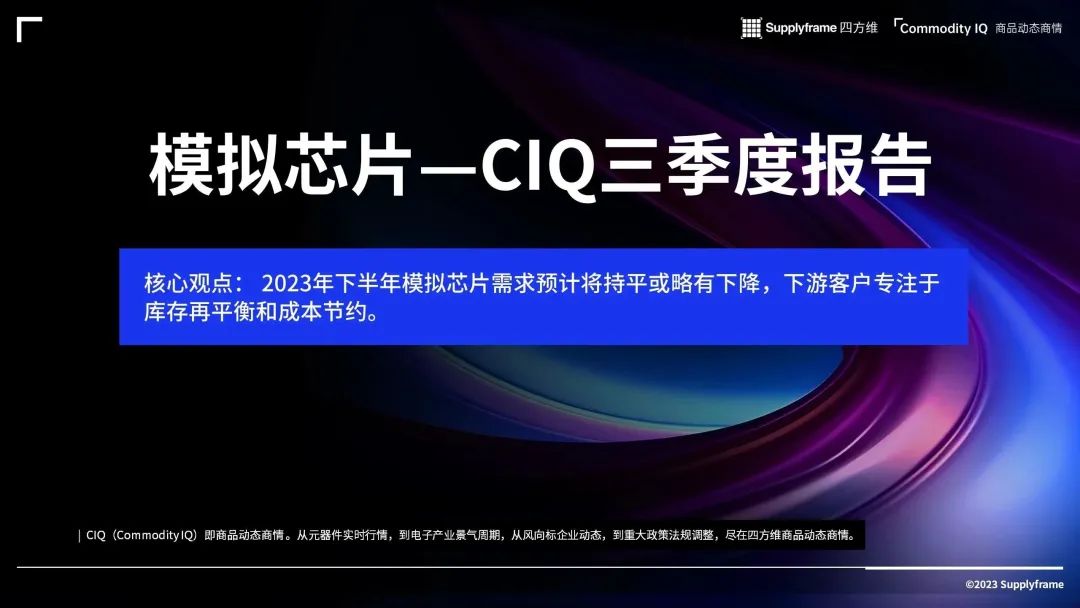 Supplyframe 四方维 Commodity IQ 商品动态商情

模拟芯片—CIQ三季度报告

核心观点： 2023年下半年模拟芯片需求预计将持平或略有下降，下游客户专注于库存再平衡和成本节约。

| CIQ（Commodity IQ）即商品动态商情。从元器件实时行情，到电子产业景气周期，从风向标企业动态，到重大政策法规调整，尽在四方维商品动态商情。

©2023 Supplyframe